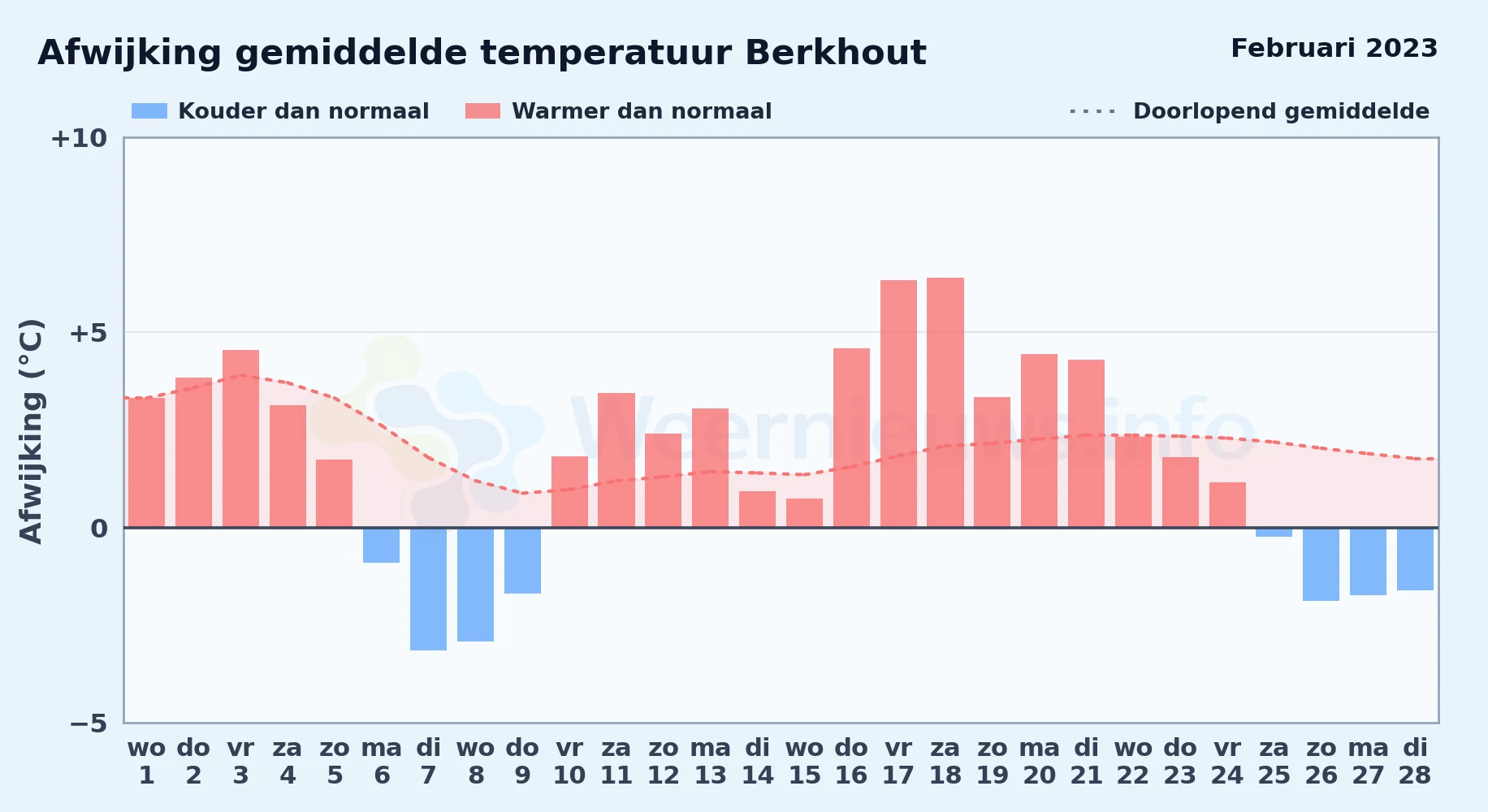 Afwijking gemiddelde temperatuur Berkhout

Februari 2023

Kouder dan normaal
Warmer dan normaal
Doorlopend gemiddelde

Afwijking (°C)

+10
+5
0
−5

Weernieuws.info

wo 1
do 2
vr 3
za 4
zo 5
ma 6
di 7
wo 8
do 9
vr 10
za 11
zo 12
ma 13
di 14
wo 15
do 16
vr 17
za 18
zo 19
ma 20
di 21
wo 22
do 23
vr 24
za 25
zo 26
ma 27
di 28